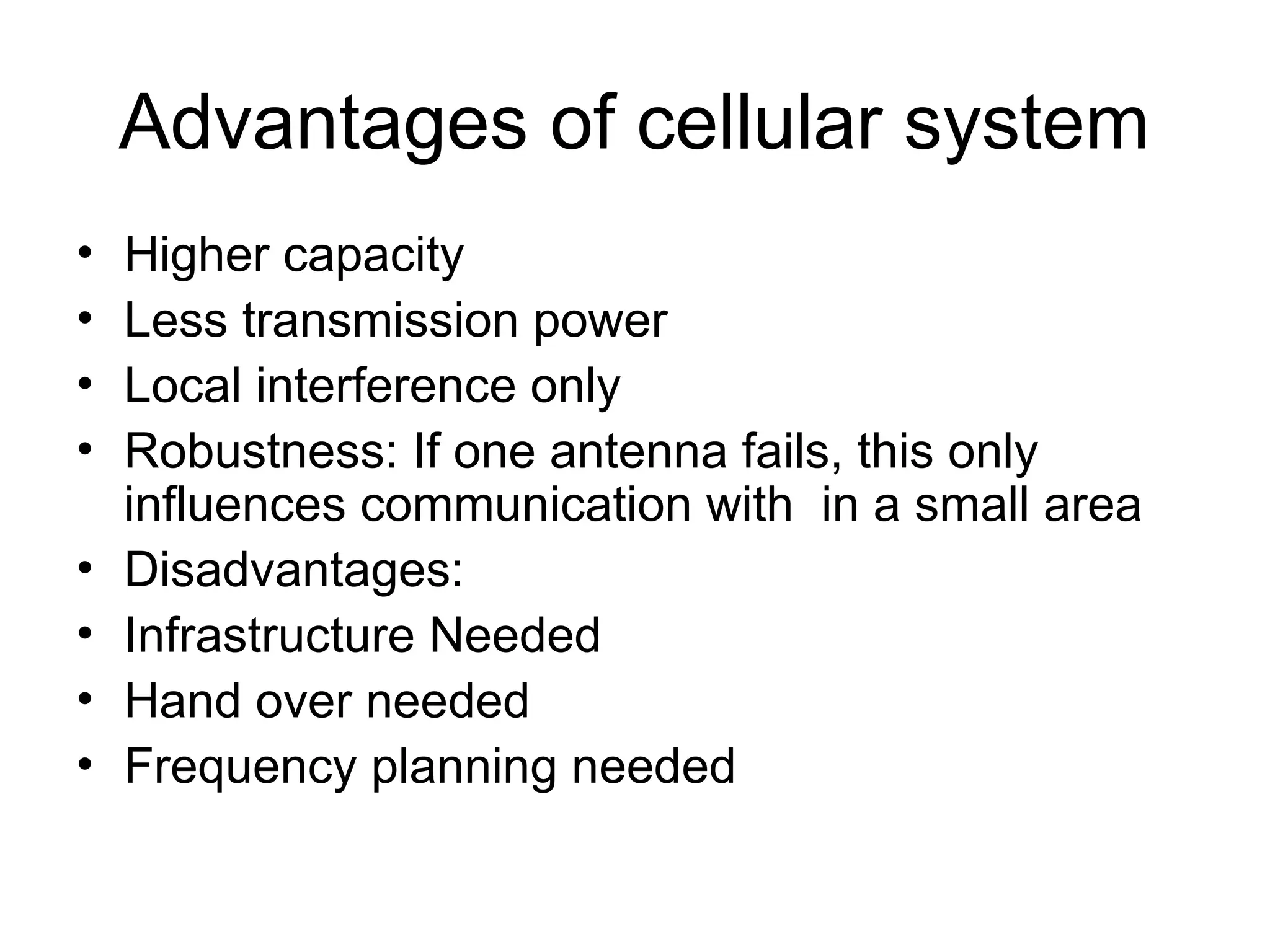 Advantages of cellular system

• Higher capacity
• Less transmission power
• Local interference only
• Robustness: If one antenna fails, this only influences communication with in a small area
• Disadvantages:
• Infrastructure Needed
• Hand over needed
• Frequency planning needed